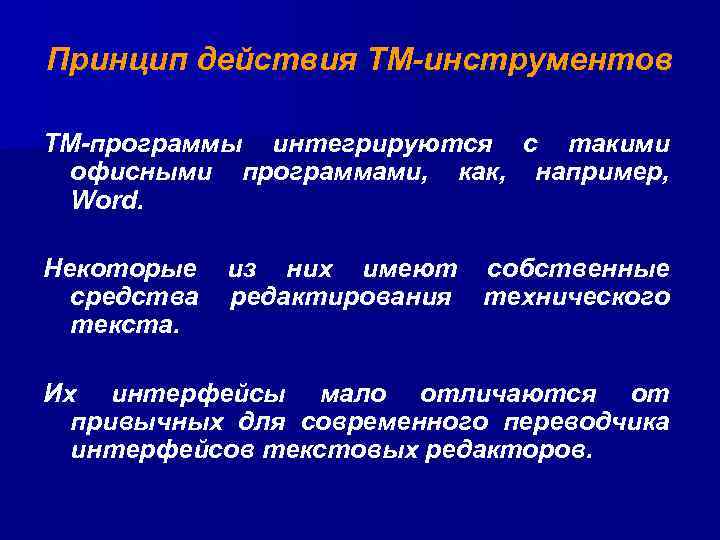 Принцип действия ТМ-инструментов

ТМ-программы интегрируются с такими офисными программами, как, например, Word.

Некоторые из них имеют собственные средства редактирования технического текста.

Их интерфейсы мало отличаются от привычных для современного переводчика интерфейсов текстовых редакторов.